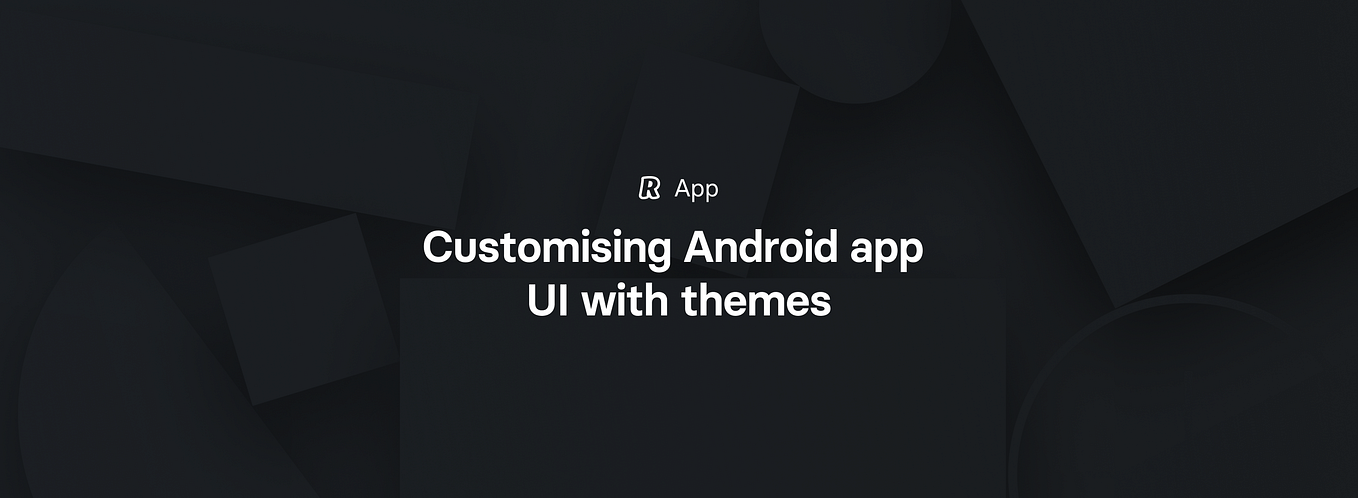 R App

Customising Android app UI with themes